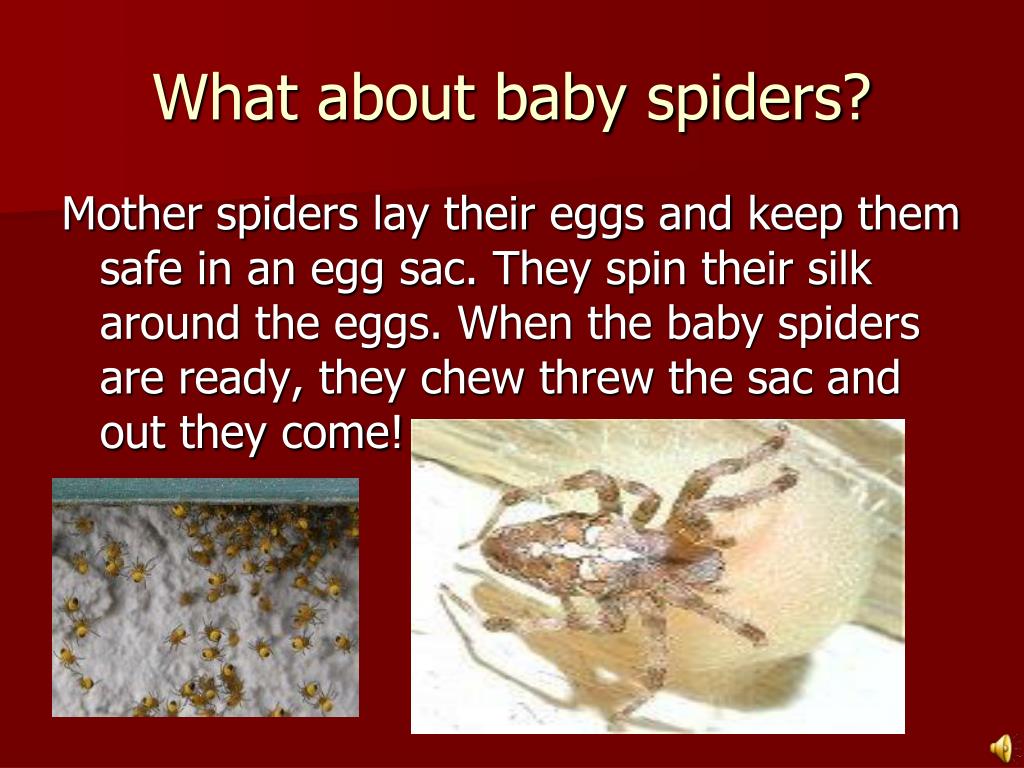 What about baby spiders?

Mother spiders lay their eggs and keep them safe in an egg sac. They spin their silk around the eggs. When the baby spiders are ready, they chew threw the sac and out they come!